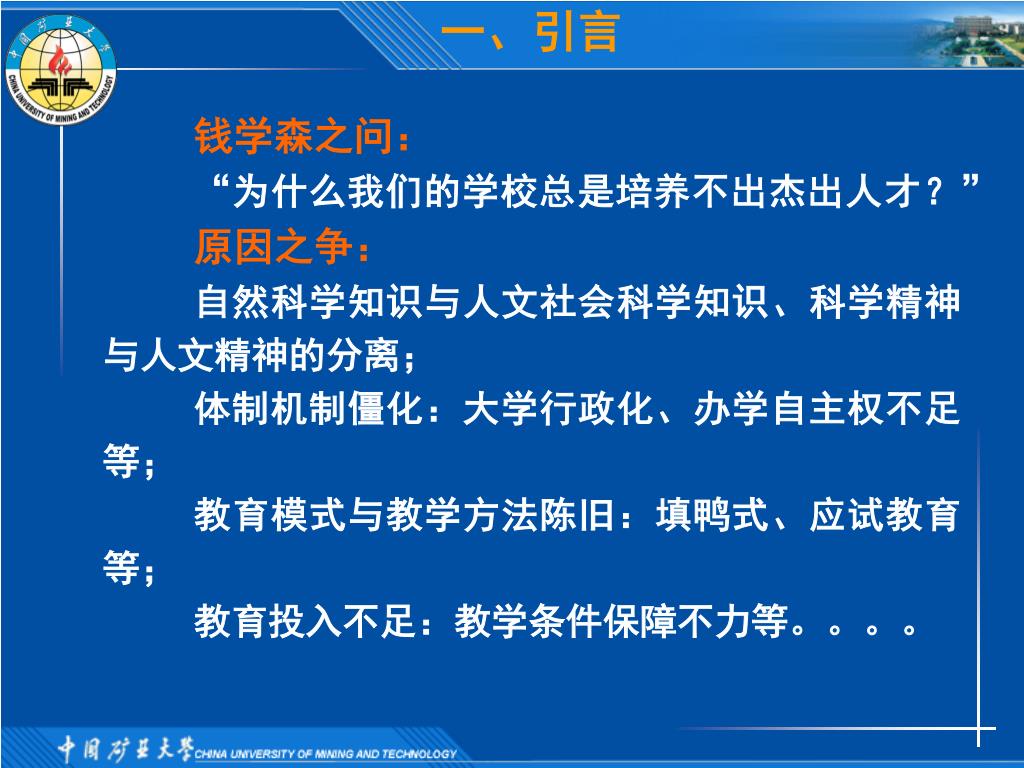 中国矿业大学
CHINA UNIVERSITY OF MINING AND TECHNOLOGY

一、引言

钱学森之问：

“为什么我们的学校总是培养不出杰出人才？”

原因之争：

自然科学知识与人文社会科学知识、科学精神与人文精神的分离；

体制机制僵化：大学行政化、办学自主权不足等；

教育模式与教学方法陈旧：填鸭式、应试教育等；

教育投入不足：教学条件保障不力等。。。。

中国矿业大学 CHINA UNIVERSITY OF MINING AND TECHNOLOGY